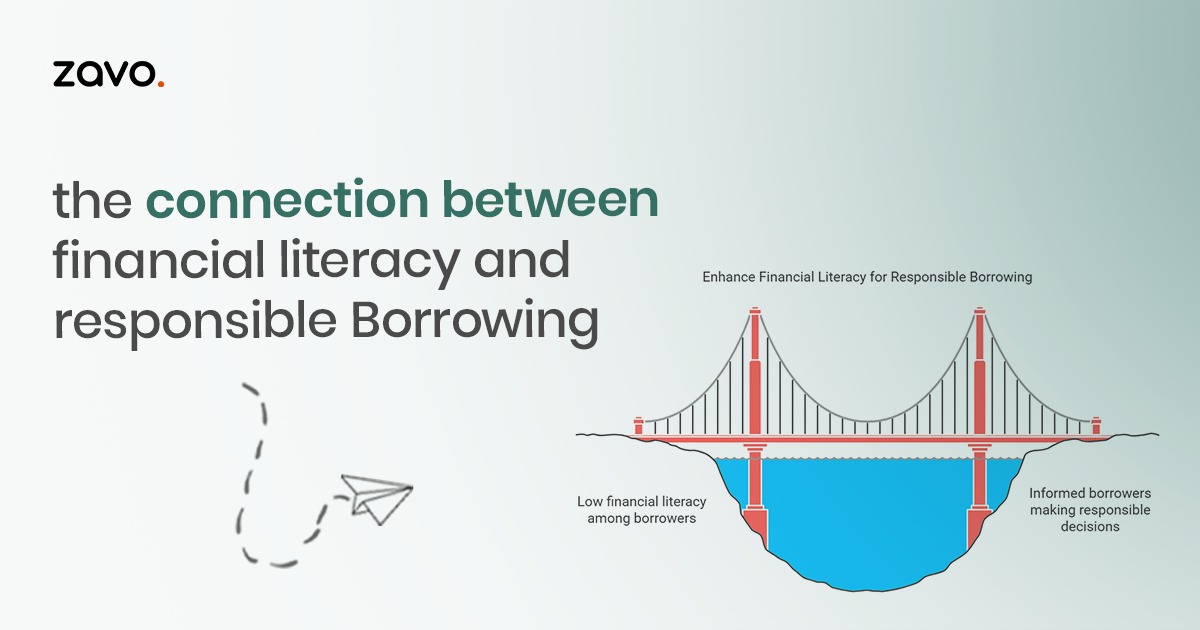 zavo.

the connection between financial literacy and responsible Borrowing

Enhance Financial Literacy for Responsible Borrowing

Low financial literacy among borrowers

Informed borrowers making responsible decisions